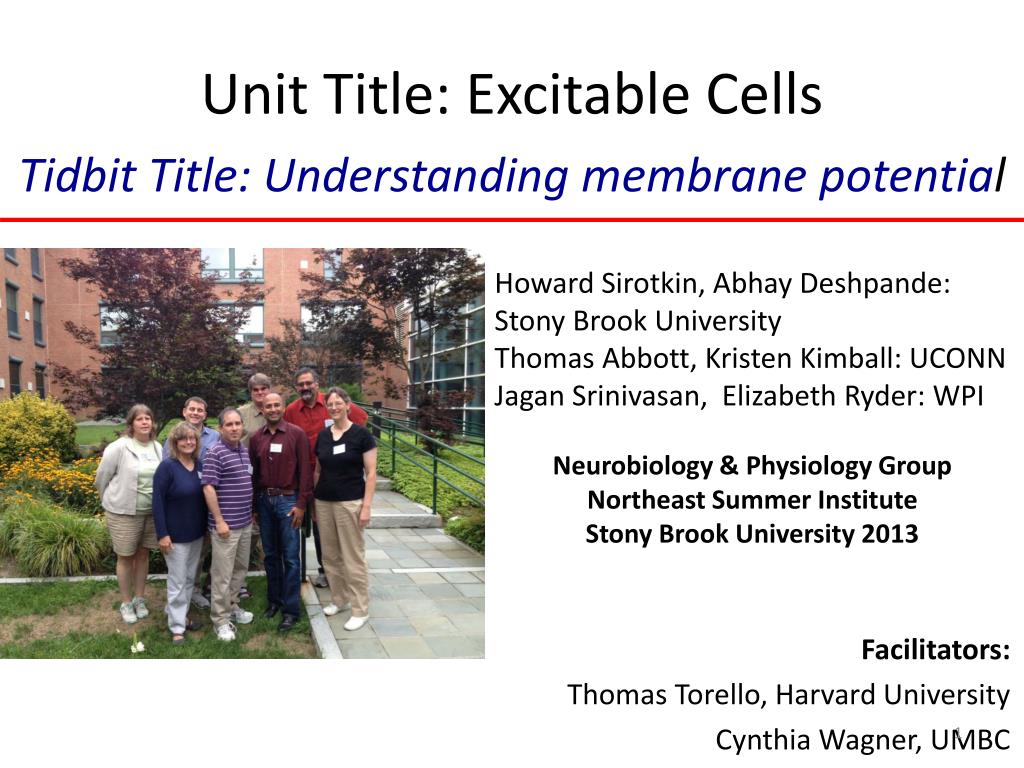 Unit Title: Excitable Cells

Tidbit Title: Understanding membrane potential

Howard Sirotkin, Abhay Deshpande: Stony Brook University
Thomas Abbott, Kristen Kimball: UCONN
Jagan Srinivasan, Elizabeth Ryder: WPI

Neurobiology & Physiology Group
Northeast Summer Institute
Stony Brook University 2013

Facilitators:
Thomas Torello, Harvard University
Cynthia Wagner, UMBC

1